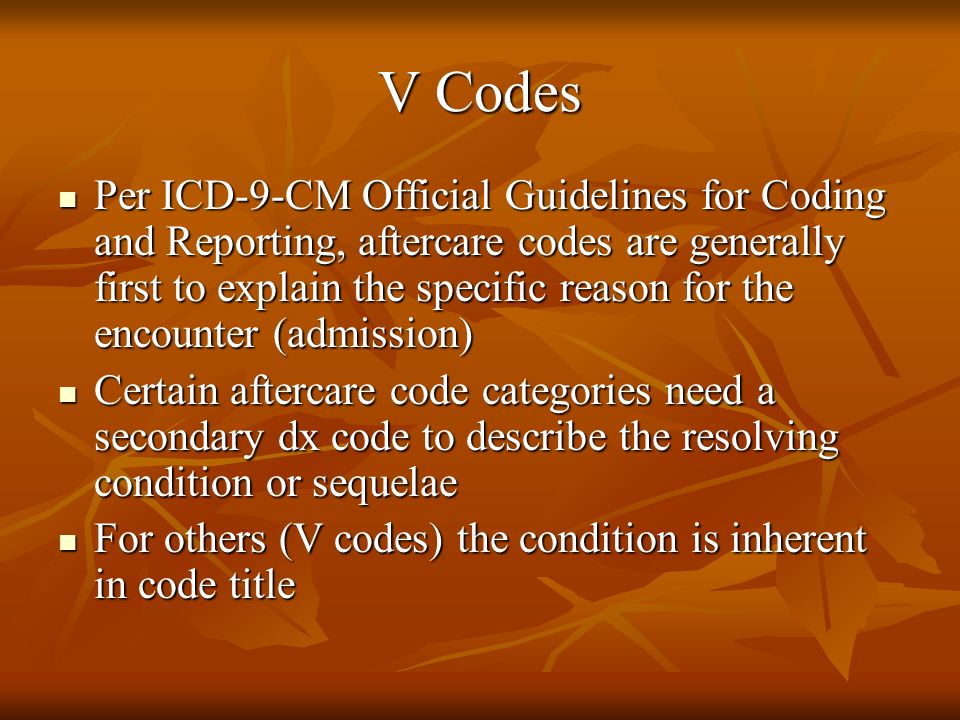 V Codes

- Per ICD-9-CM Official Guidelines for Coding and Reporting, aftercare codes are generally first to explain the specific reason for the encounter (admission)
- Certain aftercare code categories need a secondary dx code to describe the resolving condition or sequelae
- For others (V codes) the condition is inherent in code title